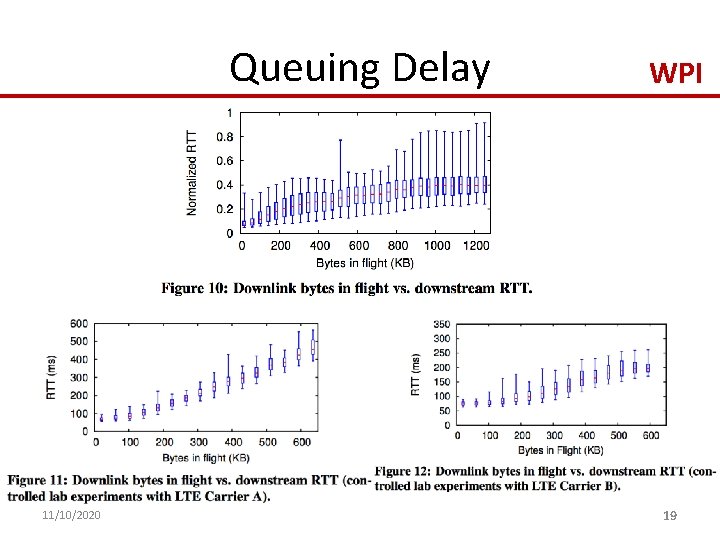 Queuing Delay

WPI

Normalized RTT

1
0.8
0.6
0.4
0.2
0

0 200 400 600 800 1000 1200

Bytes in flight (KB)

Figure 10: Downlink bytes in flight vs. downstream RTT.

RTT (ms)

600
500
400
300
200
100
0

0 100 200 300 400 500 600

Bytes in flight (KB)

Figure 11: Downlink bytes in flight vs. downstream RTT (controlled lab experiments with LTE Carrier A).

RTT (ms)

350
300
250
200
150
100
50
0

0 100 200 300 400 500 600

Bytes in Flight (KB)

Figure 12: Downlink bytes in flight vs. downstream RTT (controlled lab experiments with LTE Carrier B).

11/10/2020

19